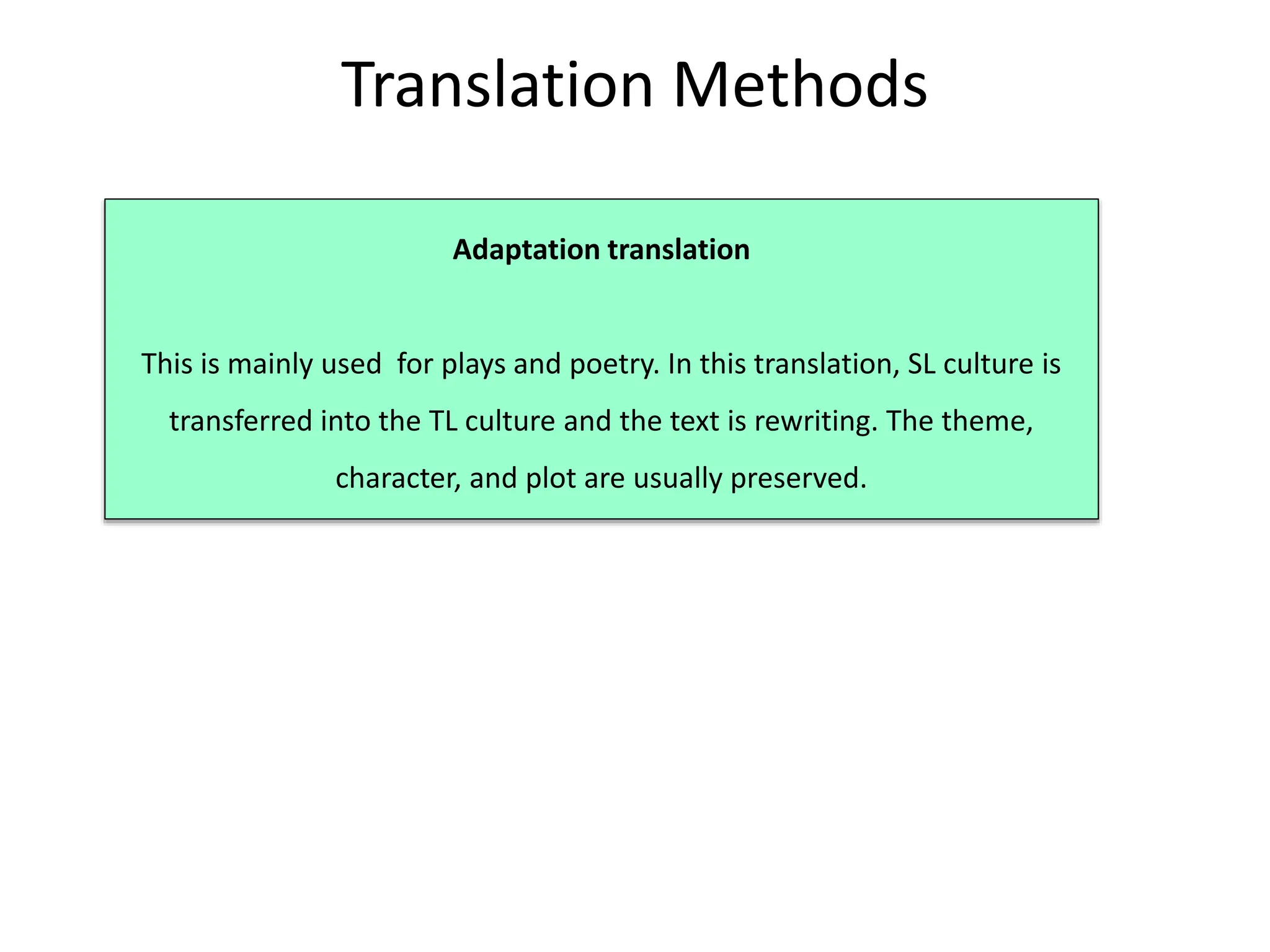 Translation Methods

Adaptation translation

This is mainly used  for plays and poetry. In this translation, SL culture is transferred into the TL culture and the text is rewriting. The theme, character, and plot are usually preserved.